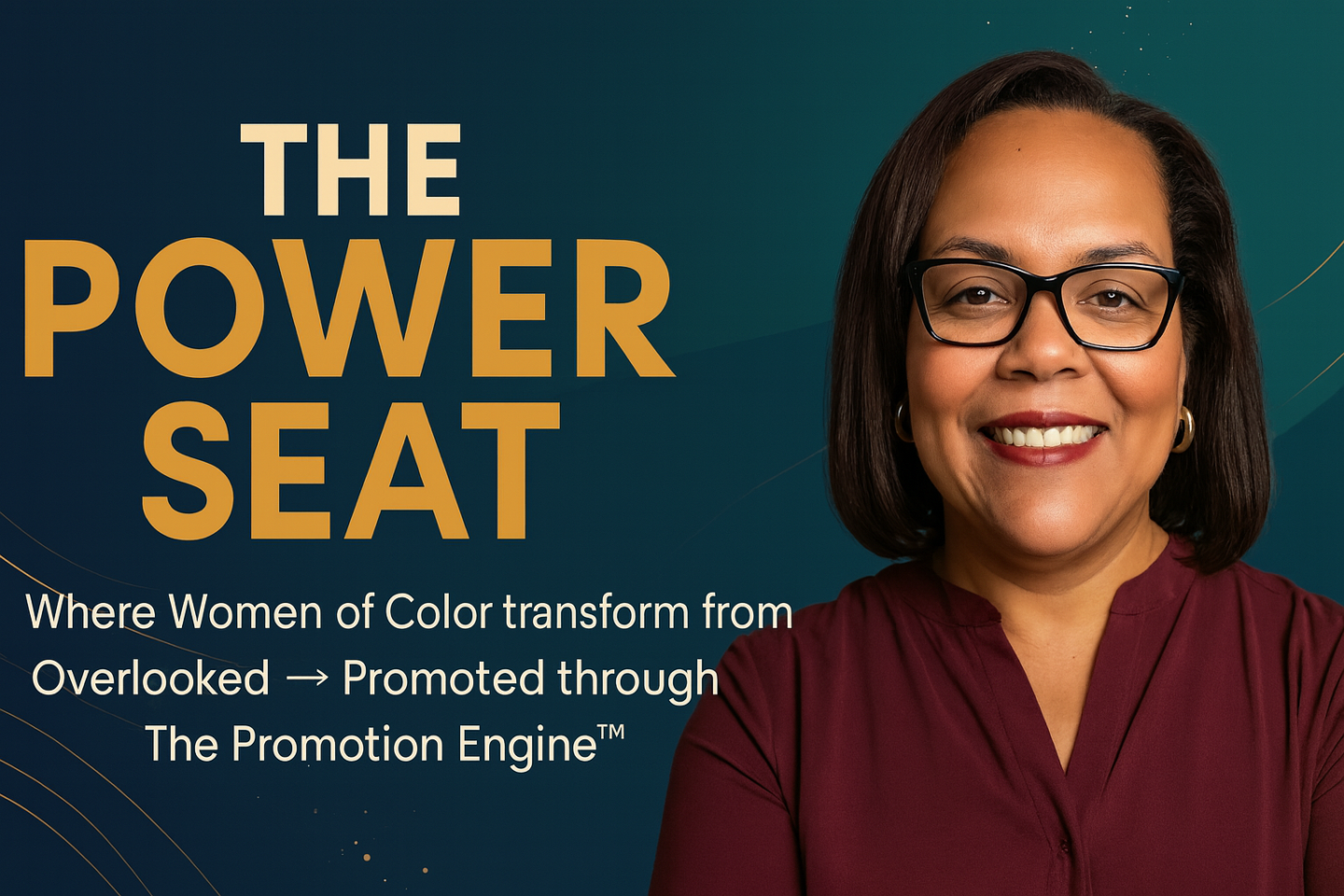 THE
POWER
SEAT

Where Women of Color transform from Overlooked → Promoted through The Promotion Engine™